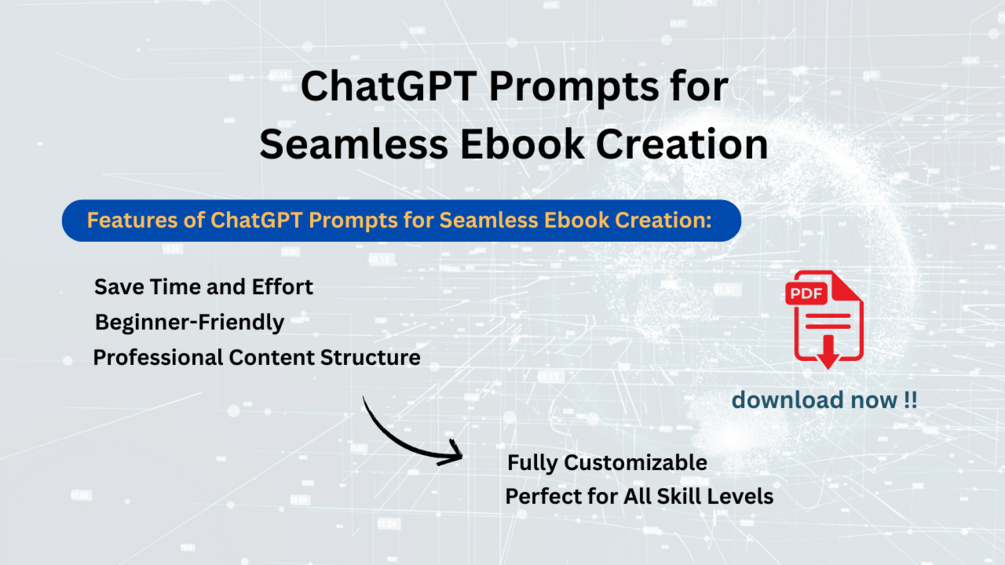 ChatGPT Prompts for Seamless Ebook Creation

Features of ChatGPT Prompts for Seamless Ebook Creation:

Save Time and Effort
Beginner-Friendly
Professional Content Structure

PDF

download now !!

Fully Customizable
Perfect for All Skill Levels